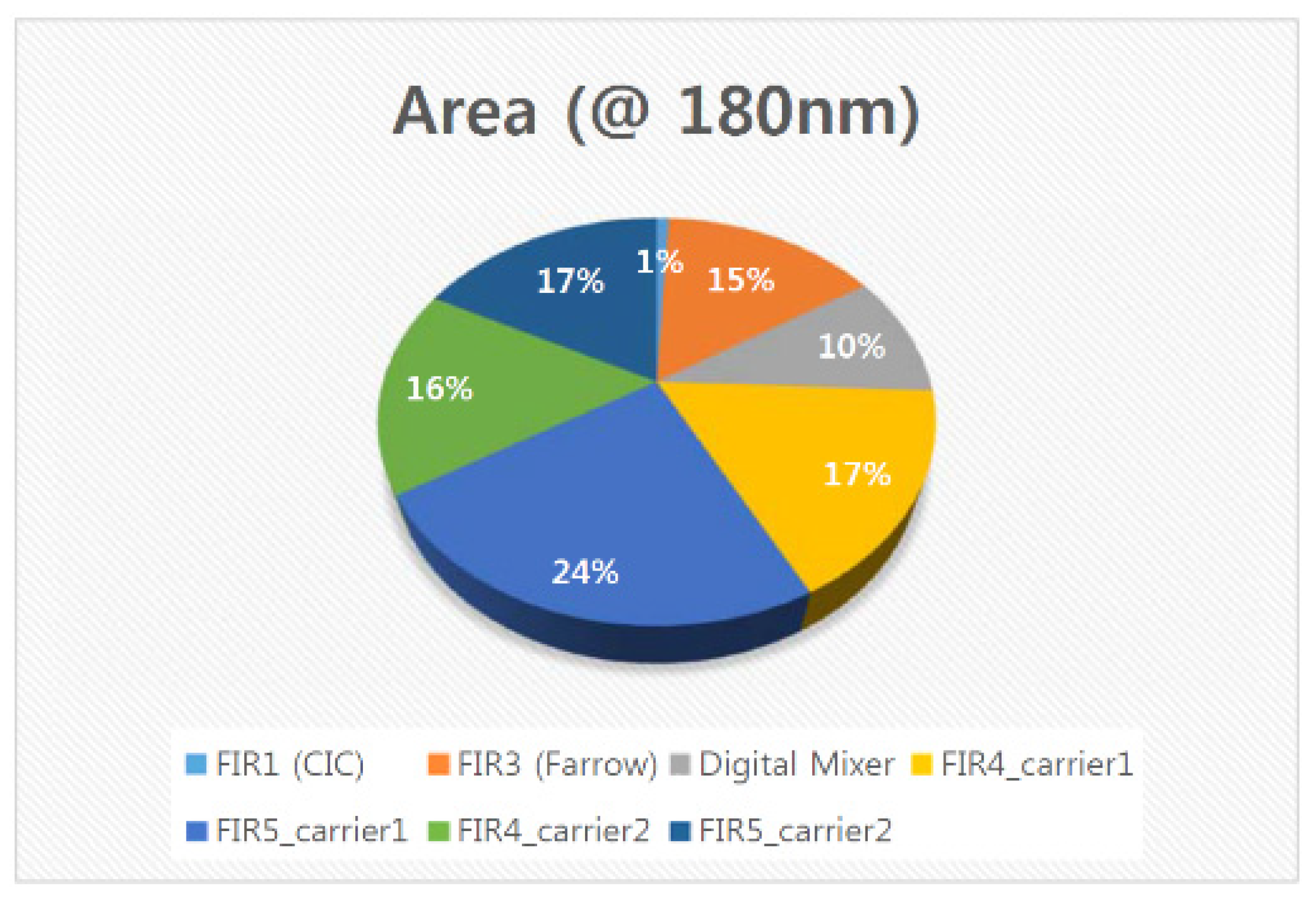 Area (@ 180nm)

1%
15%
10%
17%
24%
16%
17%

FIR1 (CIC)
FIR3 (Farrow)
Digital Mixer
FIR4_carrier1
FIR5_carrier1
FIR4_carrier2
FIR5_carrier2